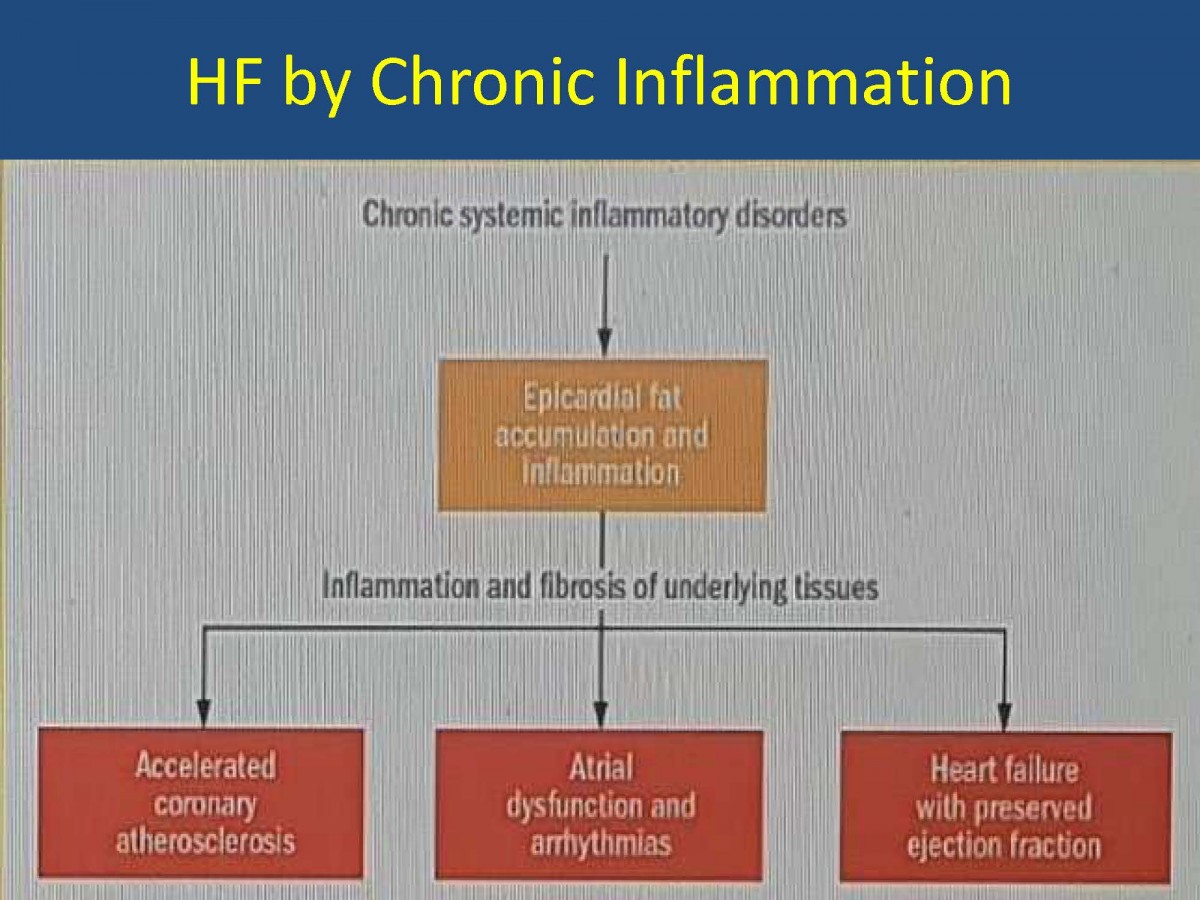 HF by Chronic Inflammation

Chronic systemic inflammatory disorders

Epicardial fat accumulation and inflammation

Inflammation and fibrosis of underlying tissues

Accelerated coronary atherosclerosis

Atrial dysfunction and arrhythmias

Heart failure with preserved ejection fraction